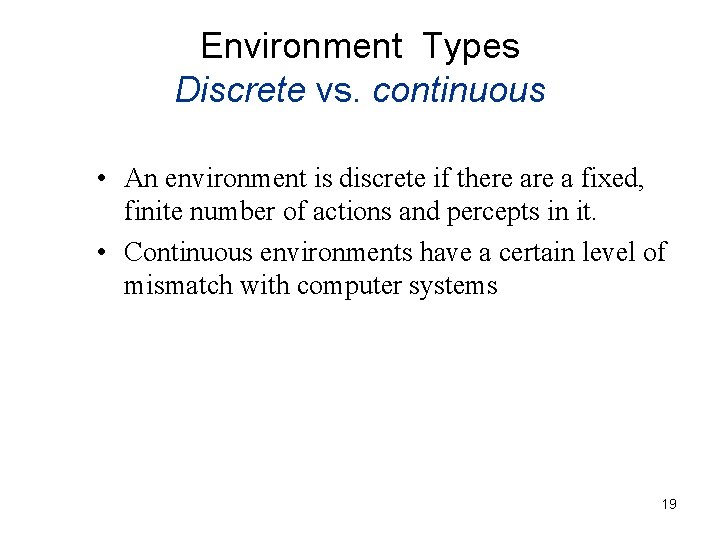 Environment Types
Discrete vs. continuous

• An environment is discrete if there are a fixed, finite number of actions and percepts in it.
• Continuous environments have a certain level of mismatch with computer systems

19